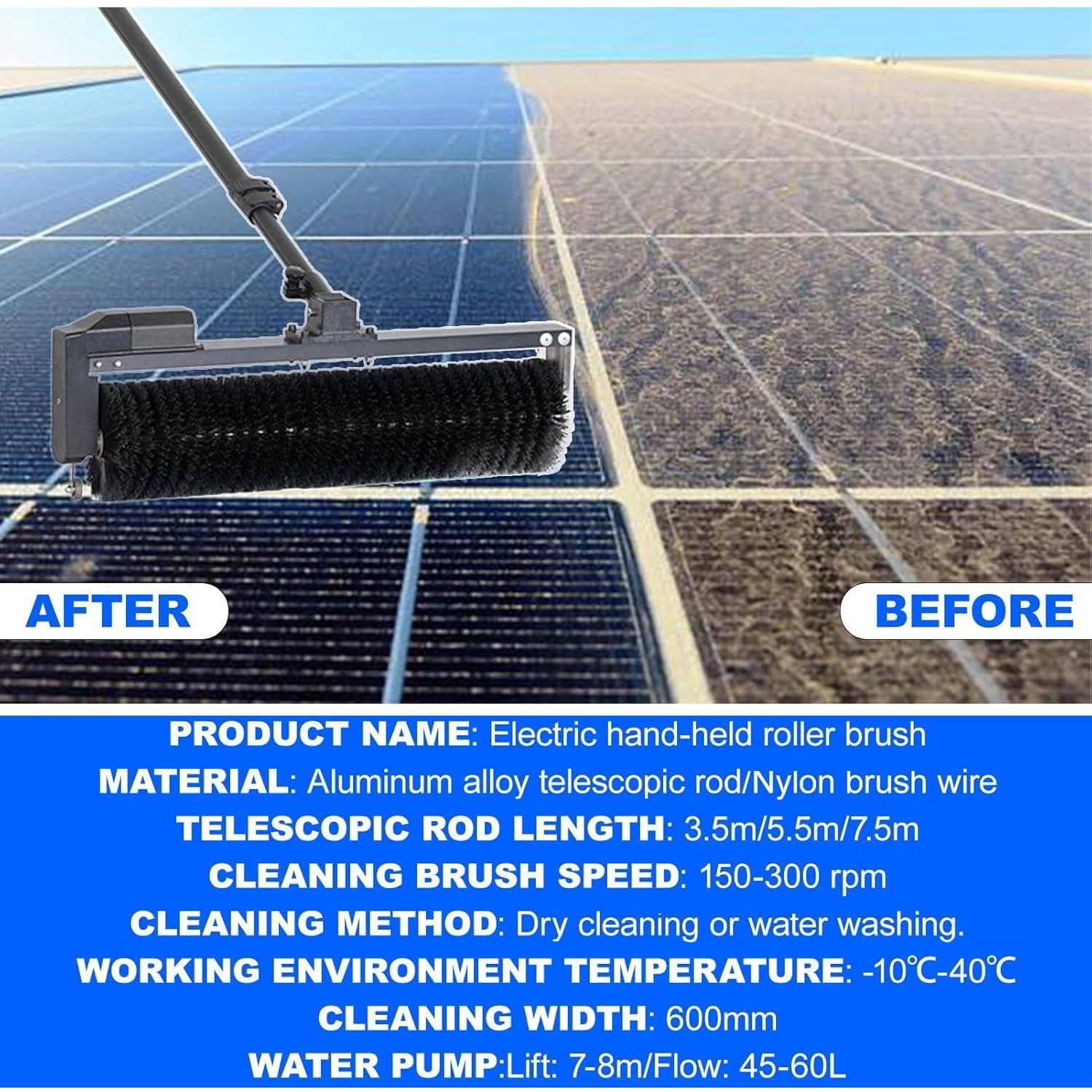 AFTER

BEFORE

PRODUCT NAME: Electric hand-held roller brush
MATERIAL: Aluminum alloy telescopic rod/Nylon brush wire
TELESCOPIC ROD LENGTH: 3.5m/5.5m/7.5m
CLEANING BRUSH SPEED: 150-300 rpm
CLEANING METHOD: Dry cleaning or water washing.
WORKING ENVIRONMENT TEMPERATURE: -10℃-40℃
CLEANING WIDTH: 600mm
WATER PUMP:Lift: 7-8m/Flow: 45-60L